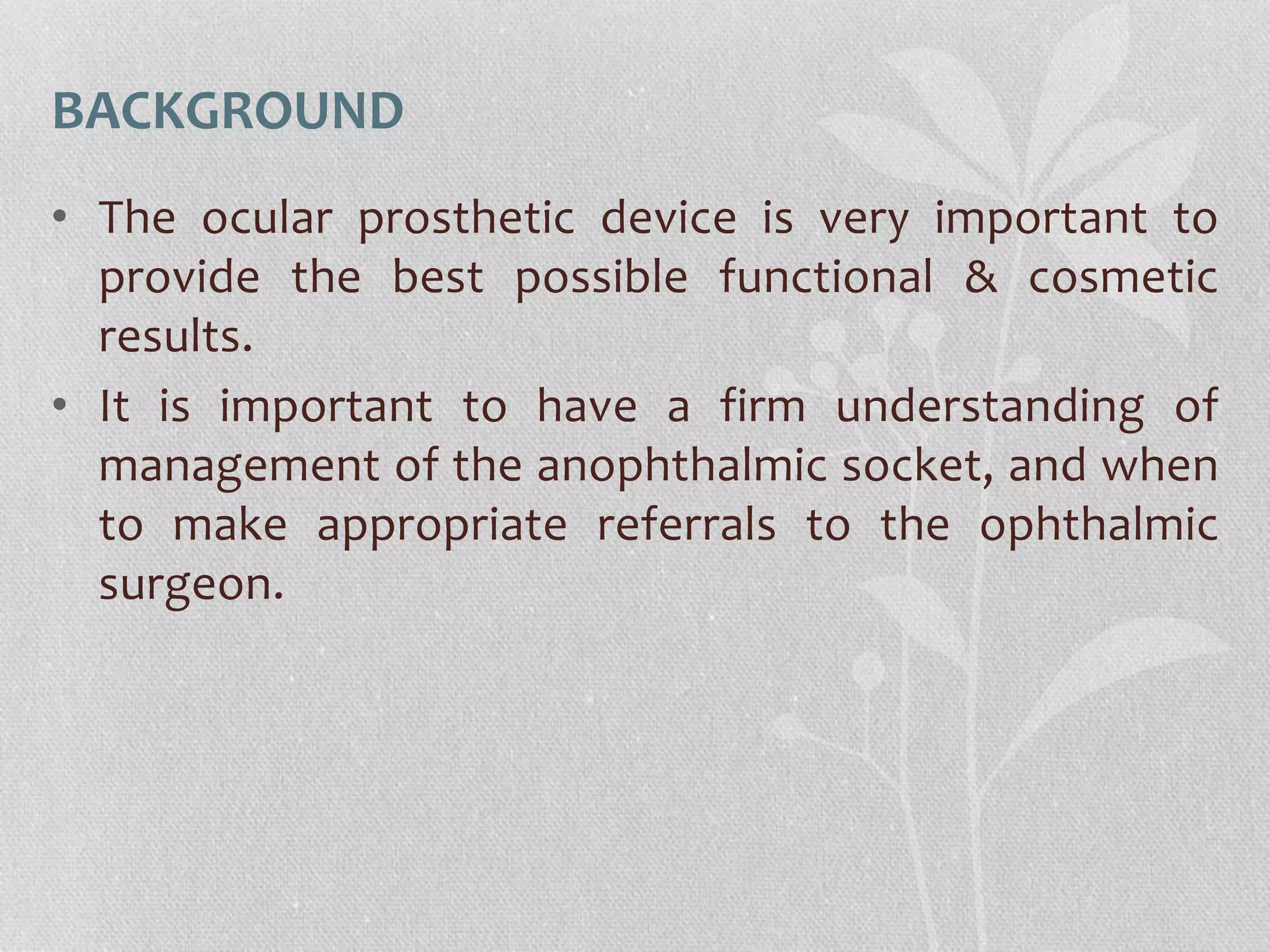 BACKGROUND

• The ocular prosthetic device is very important to provide the best possible functional & cosmetic results.

• It is important to have a firm understanding of management of the anophthalmic socket, and when to make appropriate referrals to the ophthalmic surgeon.